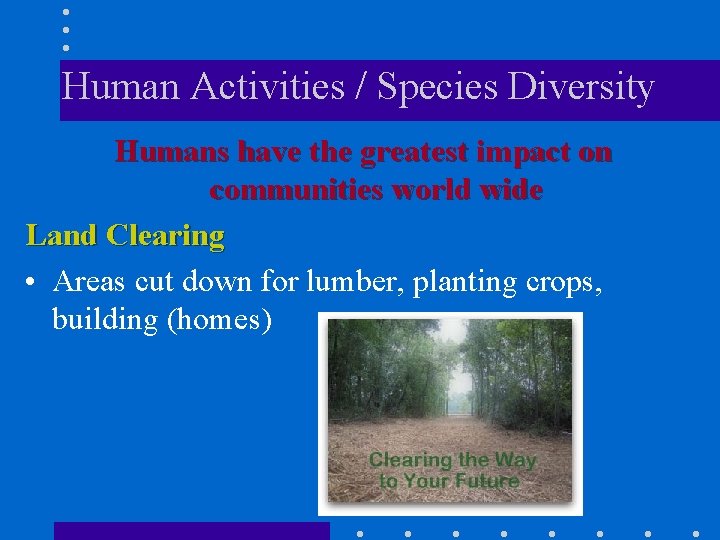 Human Activities / Species Diversity

Humans have the greatest impact on communities world wide

Land Clearing

• Areas cut down for lumber, planting crops, building (homes)

Clearing the Way to Your Future